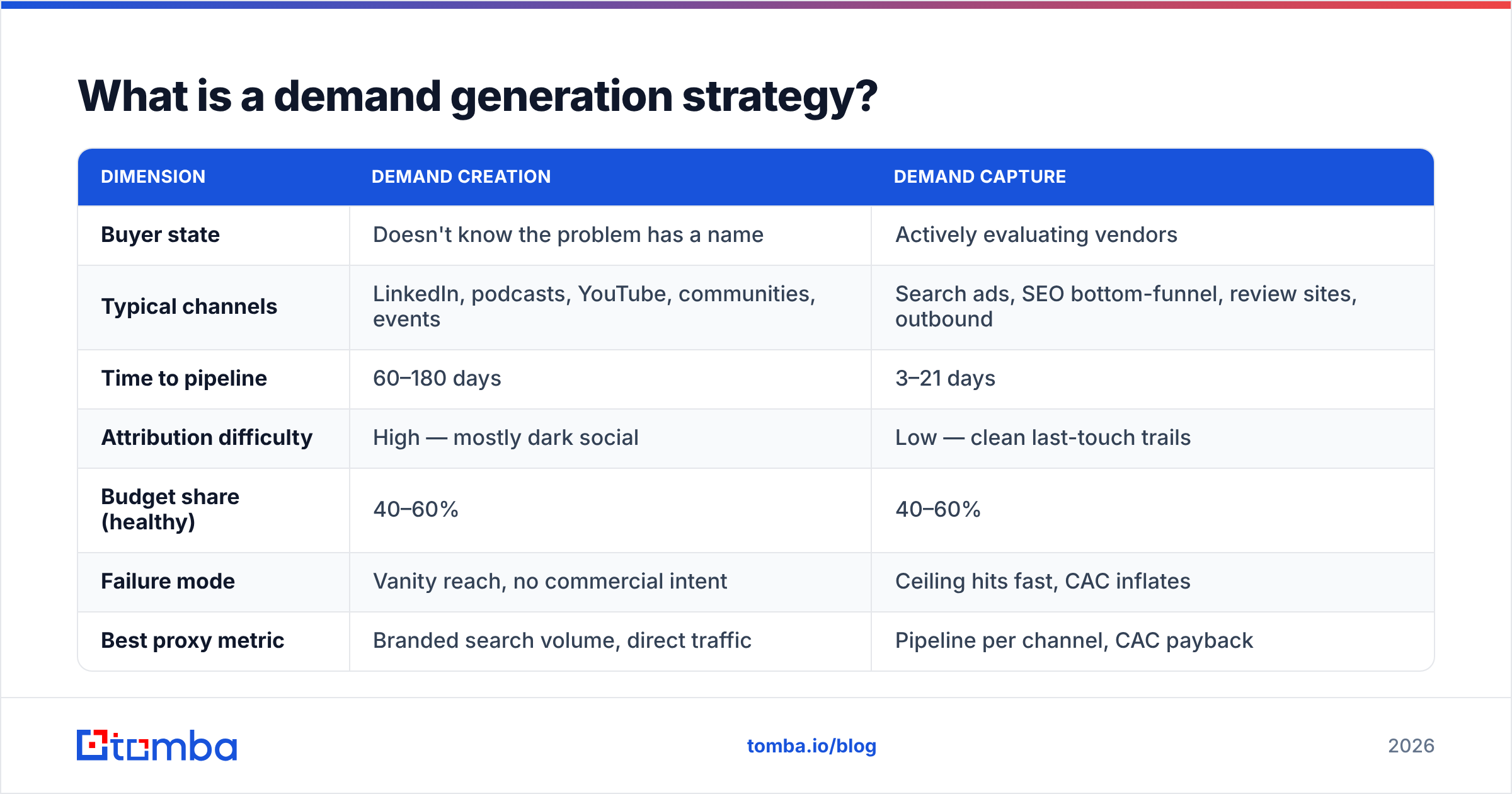 What is a demand generation strategy?

| DIMENSION | DEMAND CREATION | DEMAND CAPTURE |
|---|---|---|
| Buyer state | Doesn't know the problem has a name | Actively evaluating vendors |
| Typical channels | LinkedIn, podcasts, YouTube, communities, events | Search ads, SEO bottom-funnel, review sites, outbound |
| Time to pipeline | 60–180 days | 3–21 days |
| Attribution difficulty | High — mostly dark social | Low — clean last-touch trails |
| Budget share (healthy) | 40–60% | 40–60% |
| Failure mode | Vanity reach, no commercial intent | Ceiling hits fast, CAC inflates |
| Best proxy metric | Branded search volume, direct traffic | Pipeline per channel, CAC payback |

tomba

tomba.io/blog

2026